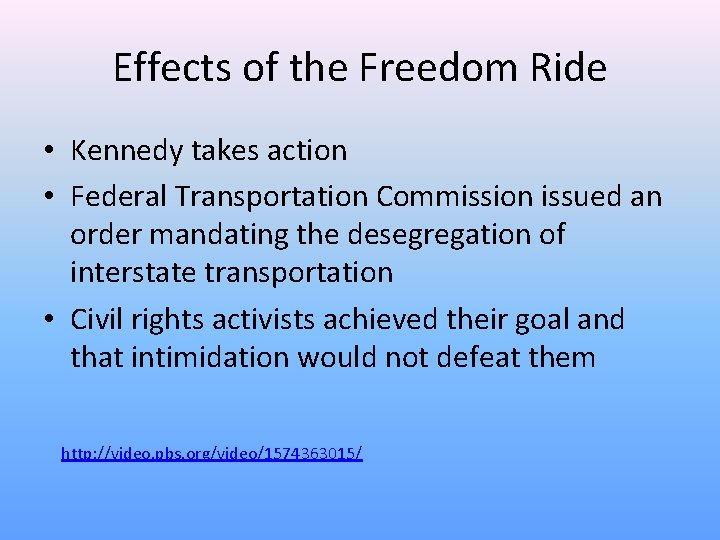 Effects of the Freedom Ride

• Kennedy takes action
• Federal Transportation Commission issued an order mandating the desegregation of interstate transportation
• Civil rights activists achieved their goal and that intimidation would not defeat them

http://video.pbs.org/video/1574363015/